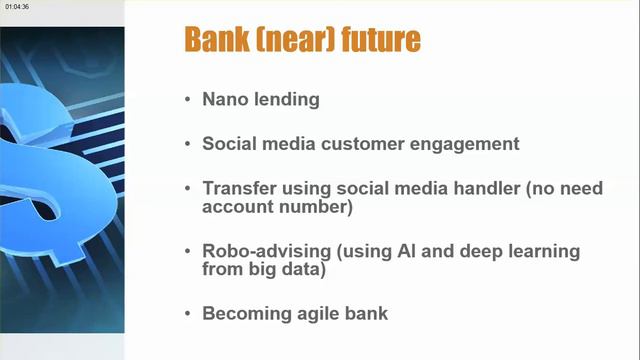 01:04:36

Bank (near) future

• Nano lending

• Social media customer engagement

• Transfer using social media handler (no need account number)

• Robo-advising (using AI and deep learning from big data)

• Becoming agile bank